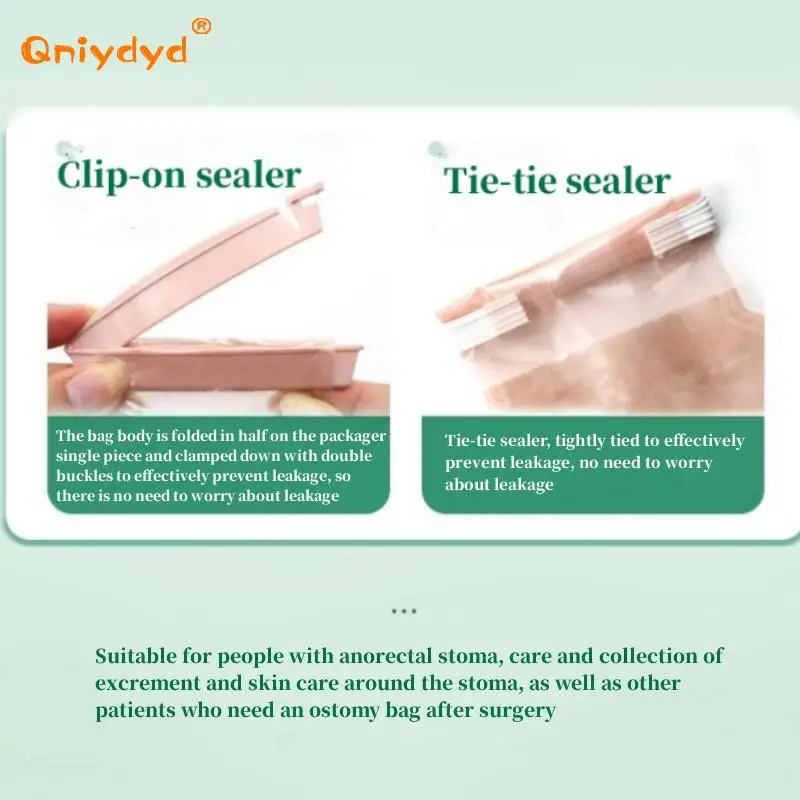 Qniydyd®

Clip-on sealer

The bag body is folded in half on the packager single piece and clamped down with double buckles to effectively prevent leakage, so there is no need to worry about leakage

Tie-tie sealer

Tie-tie sealer, tightly tied to effectively prevent leakage, no need to worry about leakage

...

Suitable for people with anorectal stoma, care and collection of excrement and skin care around the stoma, as well as other patients who need an ostomy bag after surgery